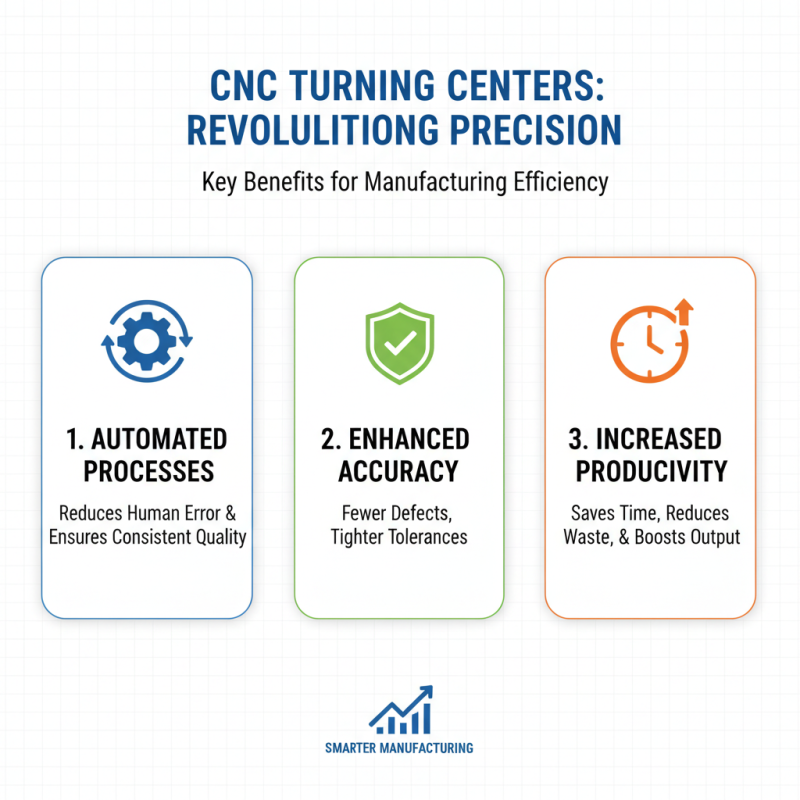 CNC TURNING CENTERS: REVOLULITIONG PRECISION

Key Benefits for Manufacturing Efficiency

1. AUTOMATED PROCESSES

Reduces Human Error & Ensures Consistent Quality

2. ENHANCED ACCURACY

Fewer Defects, Tighter Tolerances

3. INCREASED PRODUCIVITY

Saves Time, Reduces Waste, & Boosts Output

SMARTER MANUFACTURING